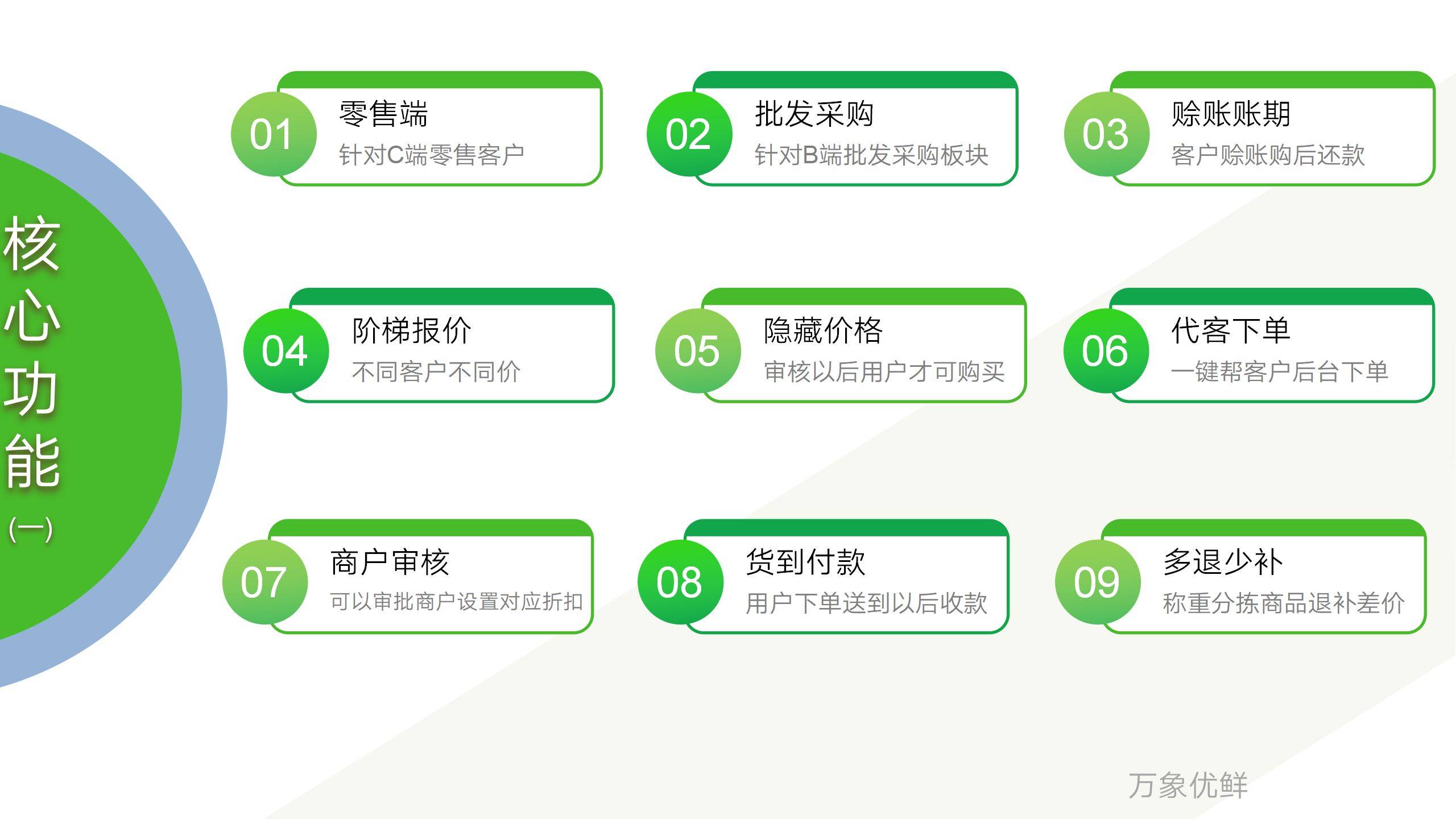 核心功能
(一)

01
零售端
针对C端零售客户

02
批发采购
针对B端批发采购板块

03
赊账账期
客户赊账购后还款

04
阶梯报价
不同客户不同价

05
隐藏价格
审核以后用户才可购买

06
代客下单
一键帮客户后台下单

07
商户审核
可以审批商户设置对应折扣

08
货到付款
用户下单送到以后收款

09
多退少补
称重分拣商品退补差价

万象优鲜